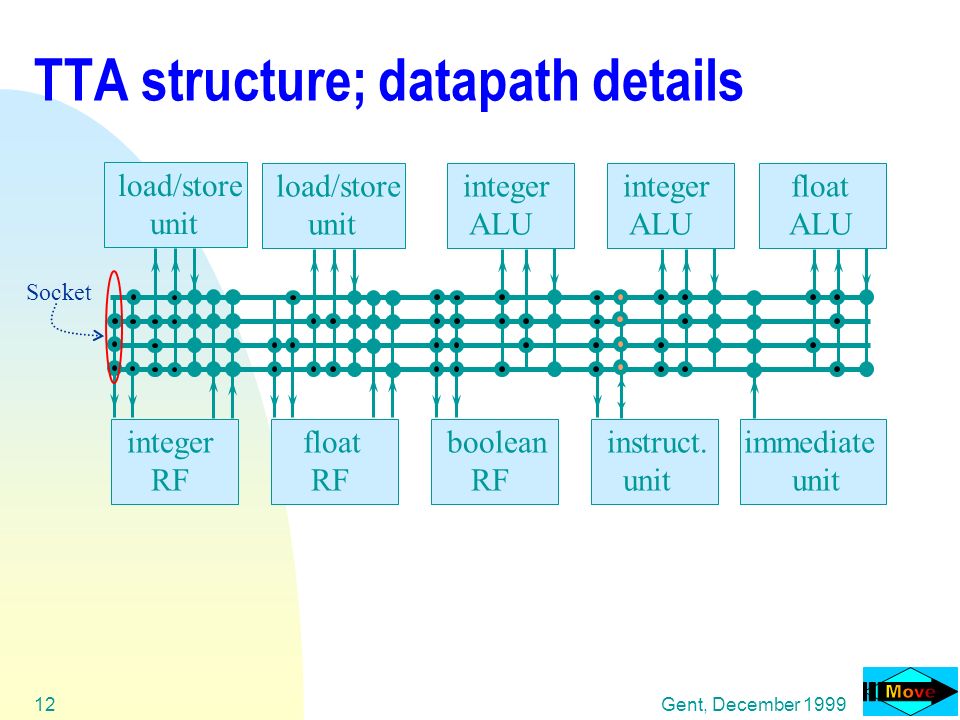 TTA structure; datapath details

load/store unit

load/store unit

integer ALU

integer ALU

float ALU

Socket

integer RF

float RF

boolean RF

instruct. unit

immediate unit

12

Gent, December 1999

Move